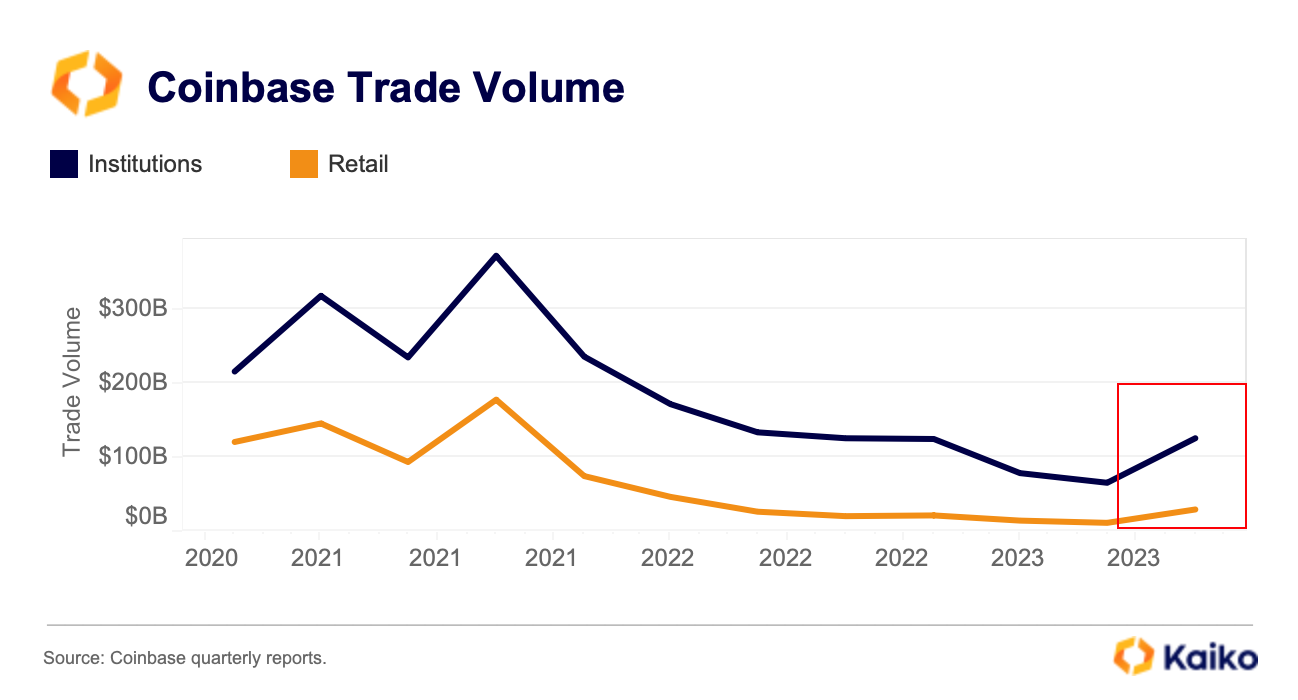 Coinbase Trade Volume

Institutions
Retail

Trade Volume

$300B
$200B
$100B
$0B

2020
2021
2021
2021
2022
2022
2022
2023
2023

Source: Coinbase quarterly reports.

Kaiko